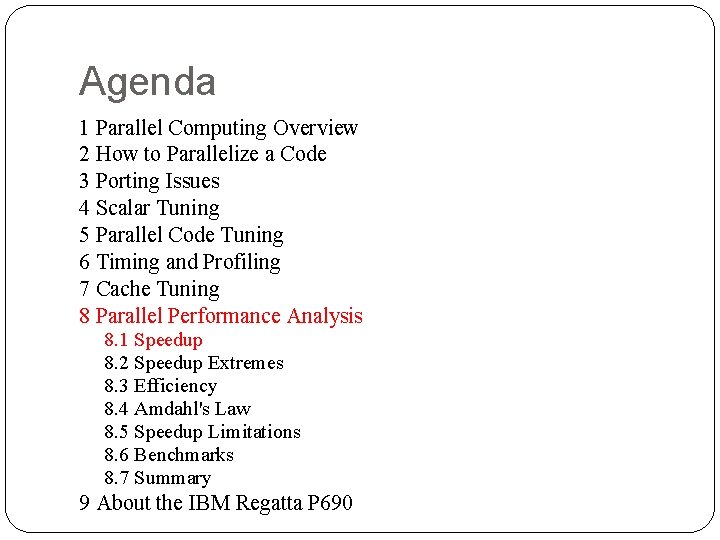 Agenda

1 Parallel Computing Overview
2 How to Parallelize a Code
3 Porting Issues
4 Scalar Tuning
5 Parallel Code Tuning
6 Timing and Profiling
7 Cache Tuning
8 Parallel Performance Analysis
8.1 Speedup
8.2 Speedup Extremes
8.3 Efficiency
8.4 Amdahl's Law
8.5 Speedup Limitations
8.6 Benchmarks
8.7 Summary
9 About the IBM Regatta P690